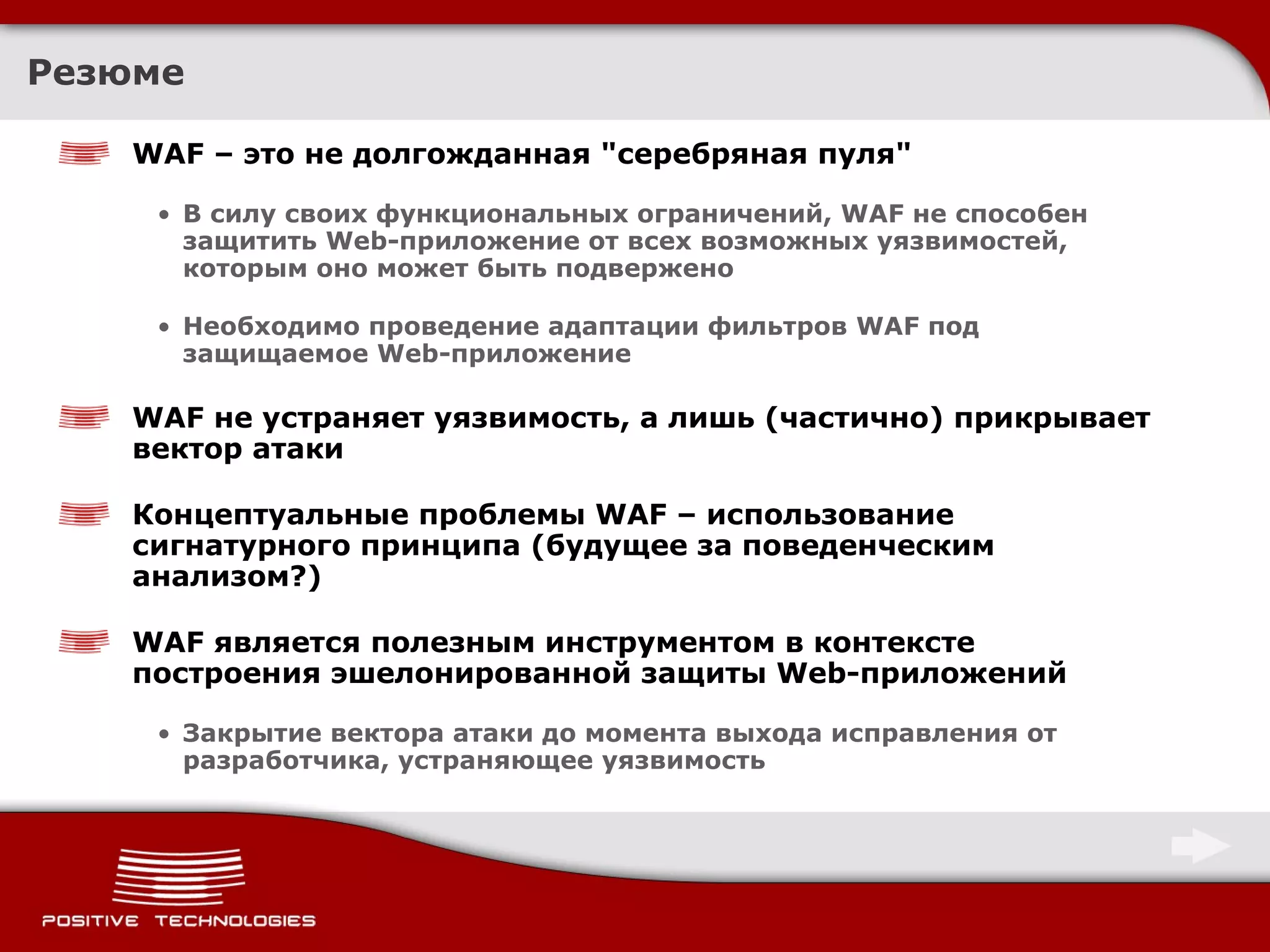 Резюме

WAF – это не долгожданная "серебряная пуля"

• В силу своих функциональных ограничений, WAF не способен защитить Web-приложение от всех возможных уязвимостей, которым оно может быть подвержено

• Необходимо проведение адаптации фильтров WAF под защищаемое Web-приложение

WAF не устраняет уязвимость, а лишь (частично) прикрывает вектор атаки

Концептуальные проблемы WAF – использование сигнатурного принципа (будущее за поведенческим анализом?)

WAF является полезным инструментом в контексте построения эшелонированной защиты Web-приложений

• Закрытие вектора атаки до момента выхода исправления от разработчика, устраняющее уязвимость

POSITIVE TECHNOLOGIES